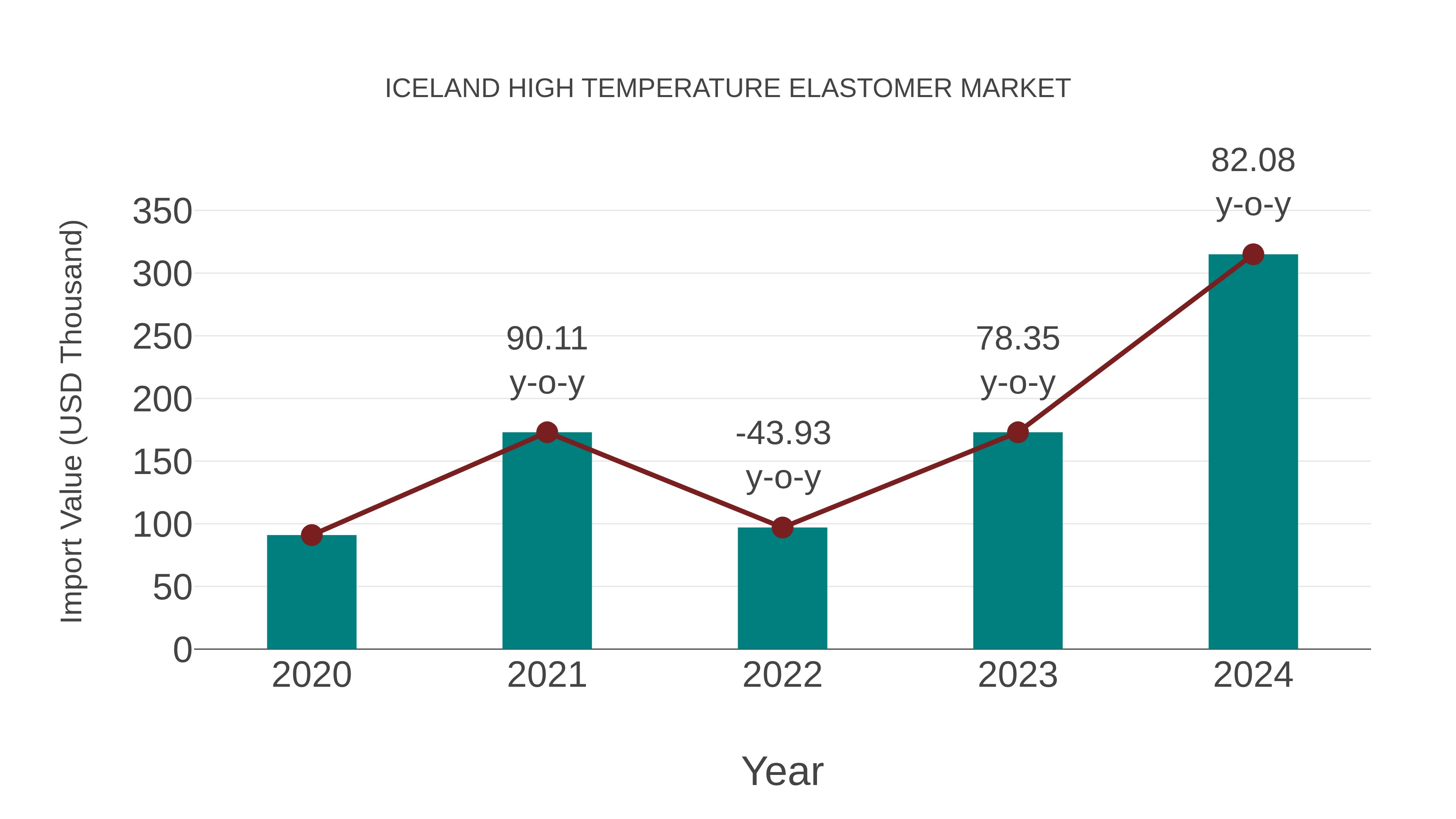 ICELAND HIGH TEMPERATURE ELASTOMER MARKET

Import Value (USD Thousand)

350
300
250
200
150
100
50
0

90.11 y-o-y
-43.93 y-o-y
78.35 y-o-y
82.08 y-o-y

2020
2021
2022
2023
2024

Year